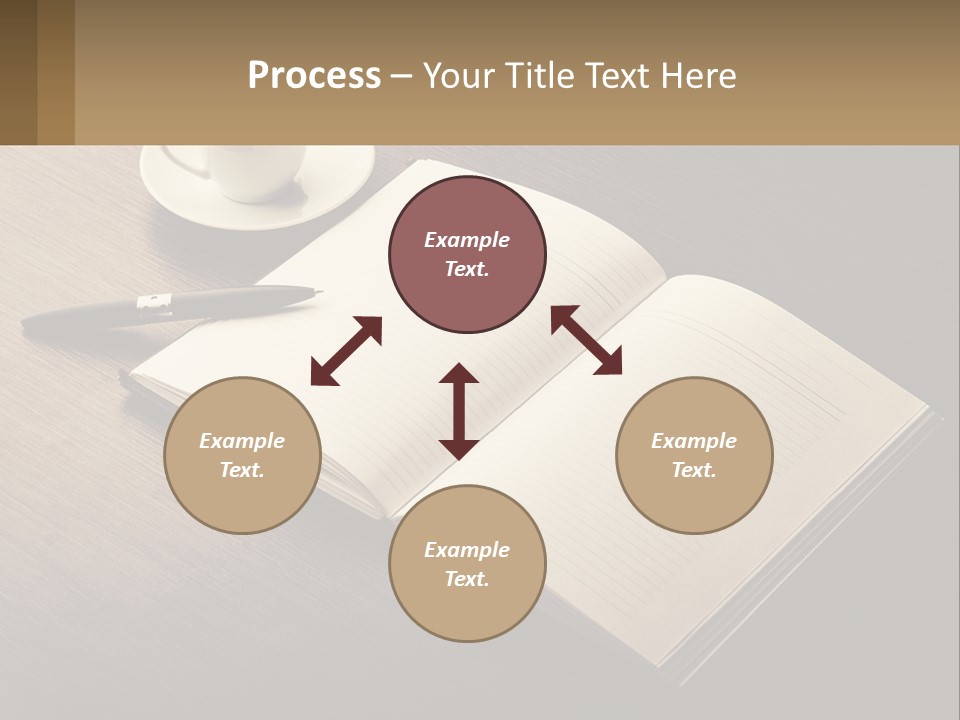 Process – Your Title Text Here

Example Text.

Example Text.

Example Text.

Example Text.